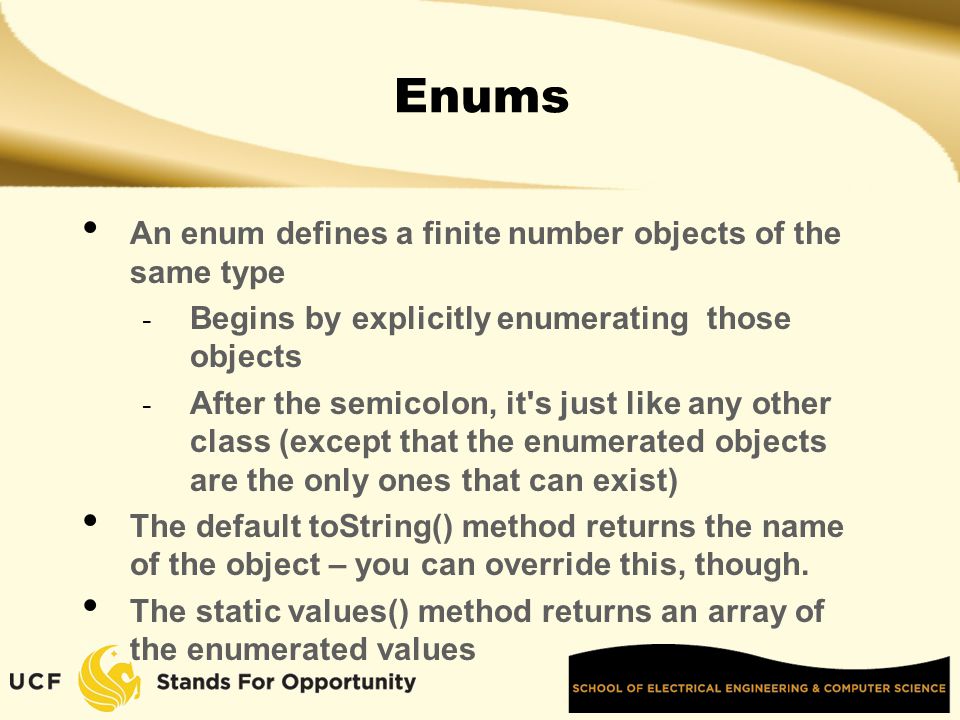 Enums

• An enum defines a finite number objects of the same type
  - Begins by explicitly enumerating those objects
  - After the semicolon, it's just like any other class (except that the enumerated objects are the only ones that can exist)
• The default toString() method returns the name of the object – you can override this, though.
• The static values() method returns an array of the enumerated values

UCF Stands For Opportunity

SCHOOL OF ELECTRICAL ENGINEERING & COMPUTER SCIENCE